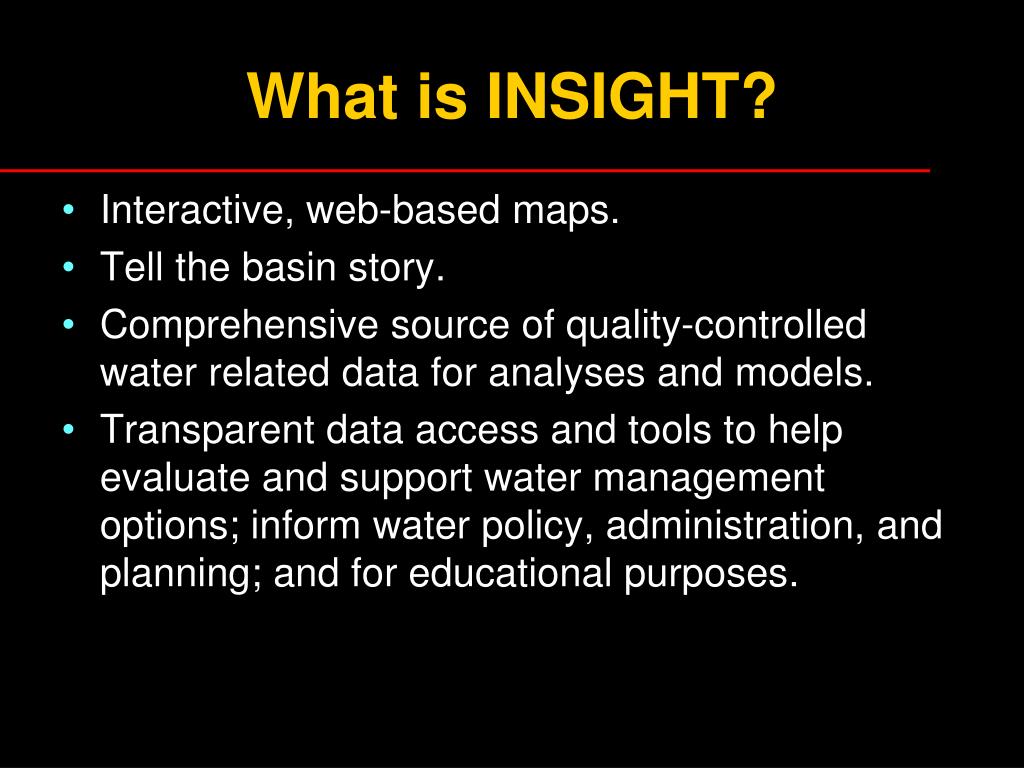 What is INSIGHT?

• Interactive, web-based maps.
• Tell the basin story.
• Comprehensive source of quality-controlled water related data for analyses and models.
• Transparent data access and tools to help evaluate and support water management options; inform water policy, administration, and planning; and for educational purposes.